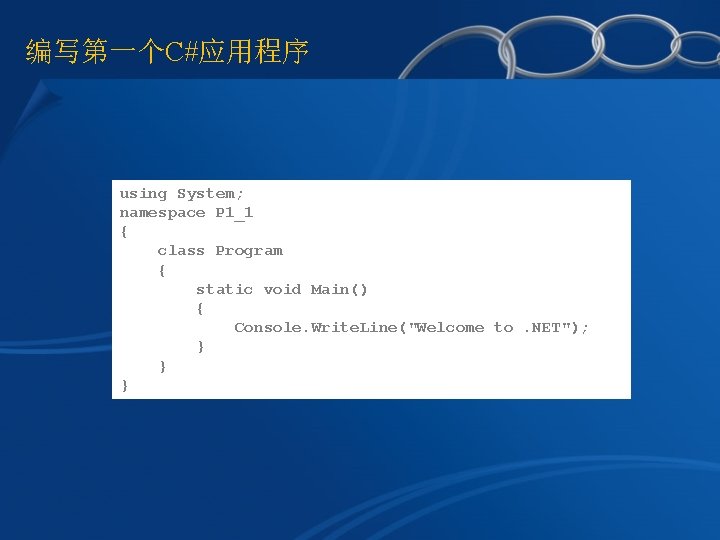 编写第一个C#应用程序

using System;
namespace P1_1
{
    class Program
    {
        static void Main()
        {
            Console.WriteLine("Welcome to .NET");
        }
    }
}